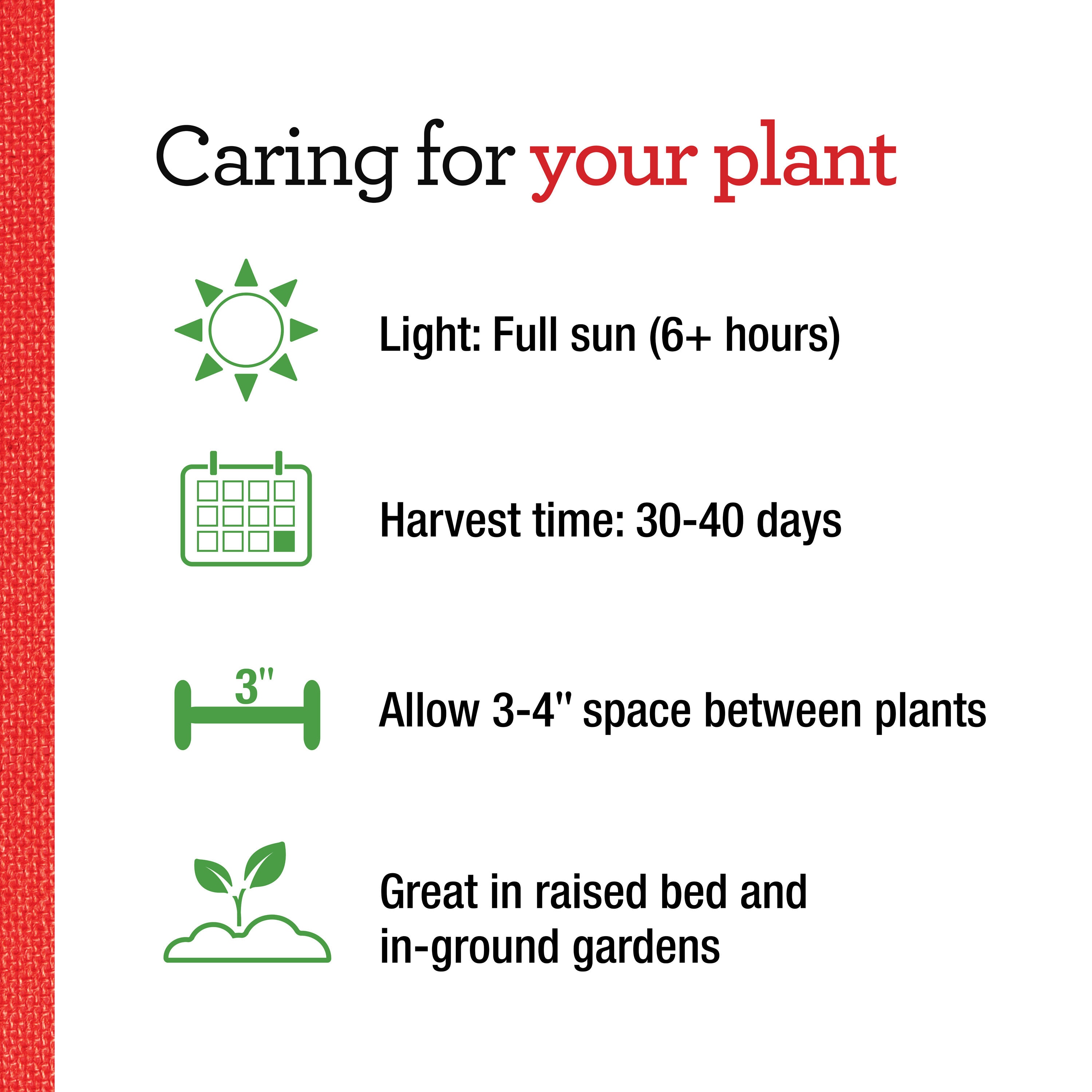 Caring for your plant

Light: Full sun (6+ hours)

Harvest time: 30-40 days

3"

Allow 3-4" space between plants

Great in raised bed and in-ground gardens